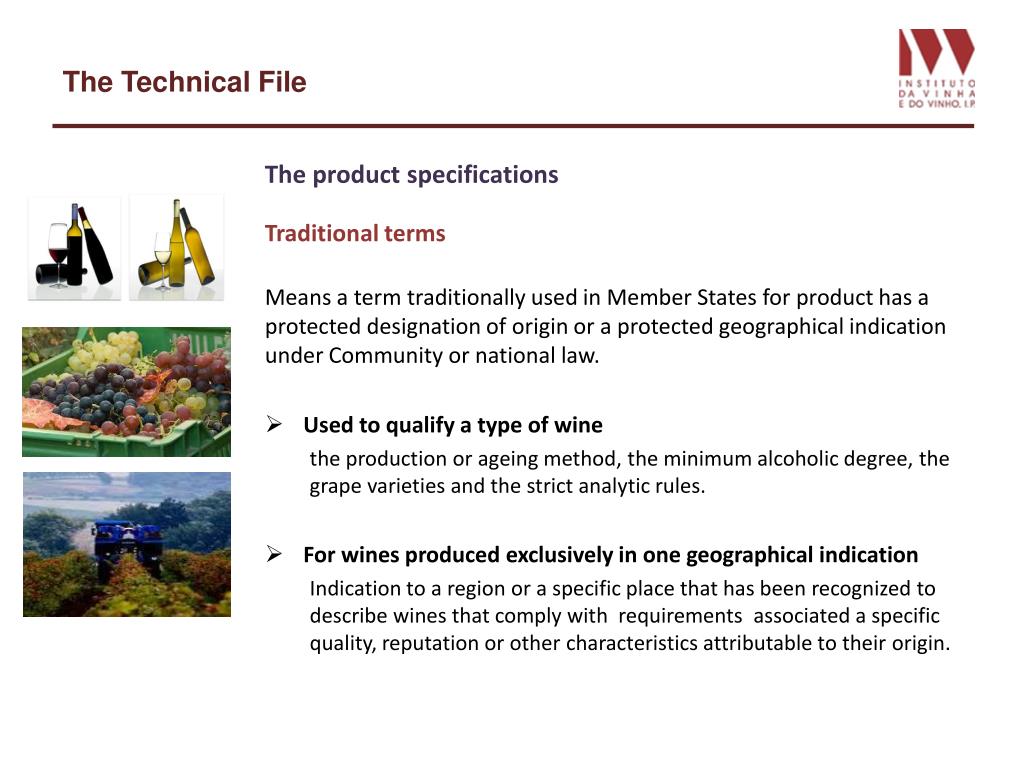 The Technical File

INSTITUTO DA VINHA E DO VINHO, I.P.

The product specifications

Traditional terms

Means a term traditionally used in Member States for product has a protected designation of origin or a protected geographical indication under Community or national law.

➢ Used to qualify a type of wine

the production or ageing method, the minimum alcoholic degree, the grape varieties and the strict analytic rules.

➢ For wines produced exclusively in one geographical indication

Indication to a region or a specific place that has been recognized to describe wines that comply with requirements associated a specific quality, reputation or other characteristics attributable to their origin.